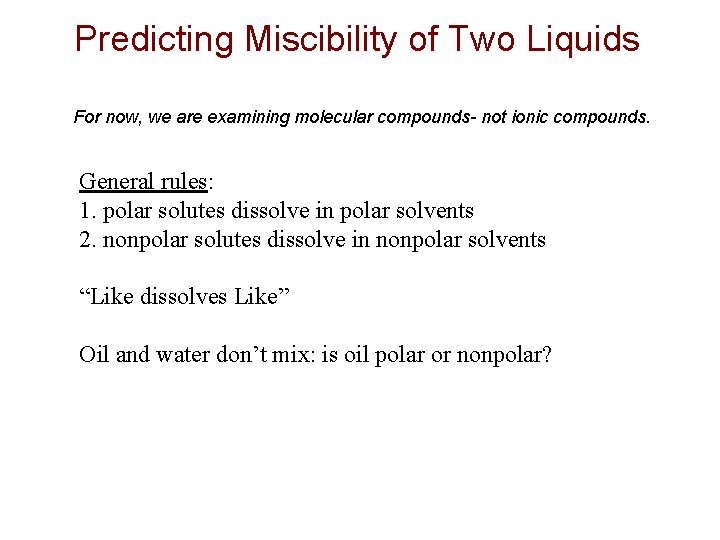 Predicting Miscibility of Two Liquids

For now, we are examining molecular compounds- not ionic compounds.

General rules:
1. polar solutes dissolve in polar solvents
2. nonpolar solutes dissolve in nonpolar solvents

“Like dissolves Like”

Oil and water don’t mix: is oil polar or nonpolar?